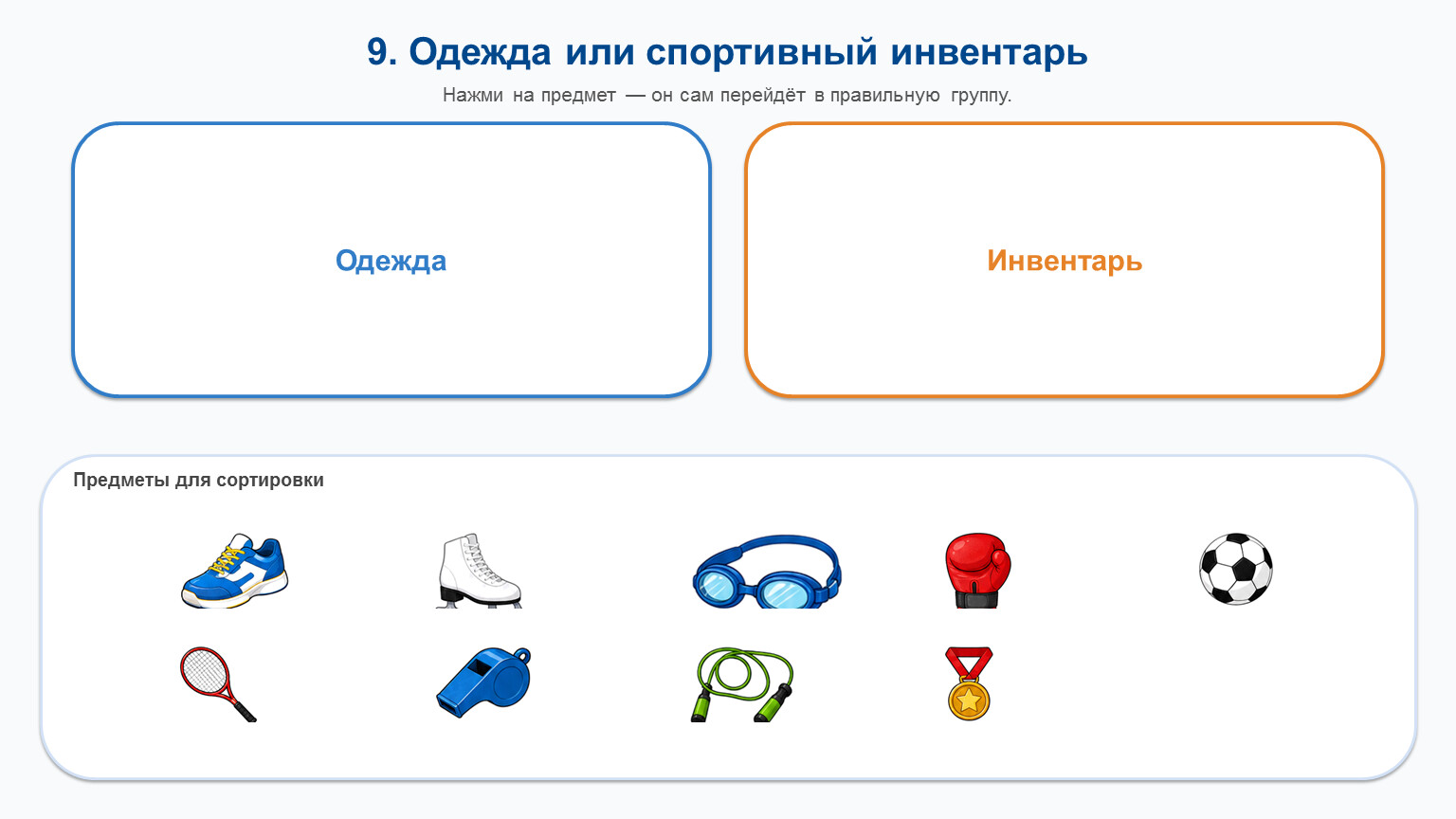 9. Одежда или спортивный инвентарь

Нажми на предмет — он сам перейдёт в правильную группу.

Одежда

Инвентарь

Предметы для сортировки